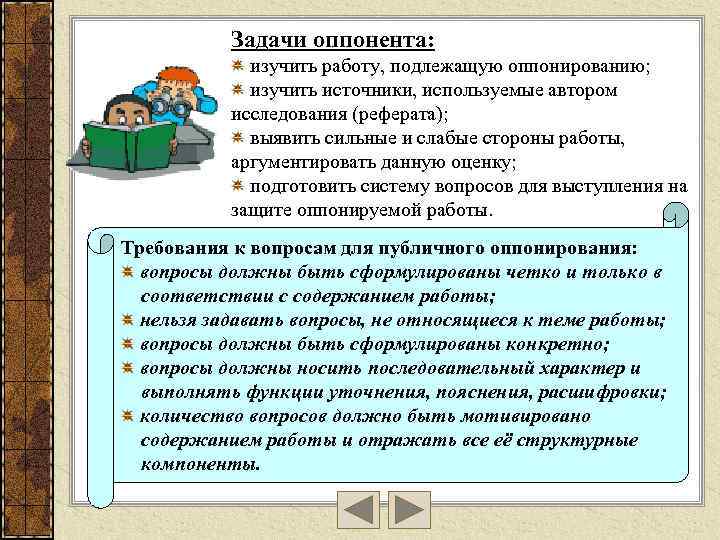 Задачи оппонента:
изучить работу, подлежащую оппонированию;
изучить источники, используемые автором исследования (реферата);
выявить сильные и слабые стороны работы, аргументировать данную оценку;
подготовить систему вопросов для выступления на защите оппонируемой работы.

Требования к вопросам для публичного оппонирования:
вопросы должны быть сформулированы четко и только в соответствии с содержанием работы;
нельзя задавать вопросы, не относящиеся к теме работы;
вопросы должны быть сформулированы конкретно;
вопросы должны носить последовательный характер и выполнять функции уточнения, пояснения, расшифровки;
количество вопросов должно быть мотивировано содержанием работы и отражать все её структурные компоненты.